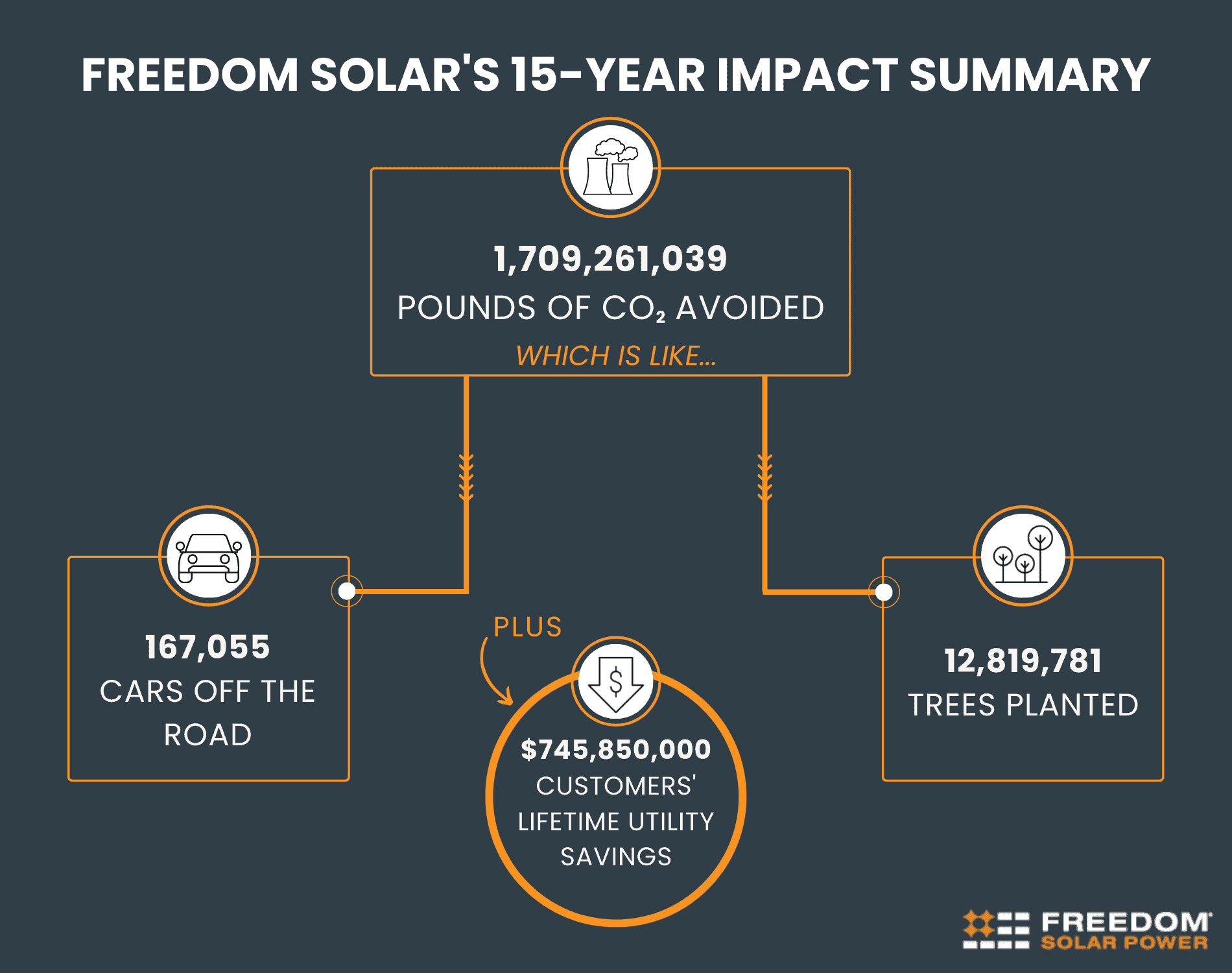 FREEDOM SOLAR'S 15-YEAR IMPACT SUMMARY

1,709,261,039
POUNDS OF $CO_2$ AVOIDED
WHICH IS LIKE...

167,055
CARS OFF THE ROAD

PLUS

$745,850,000
CUSTOMERS' LIFETIME UTILITY SAVINGS

12,819,781
TREES PLANTED

FREEDOM
SOLAR POWER